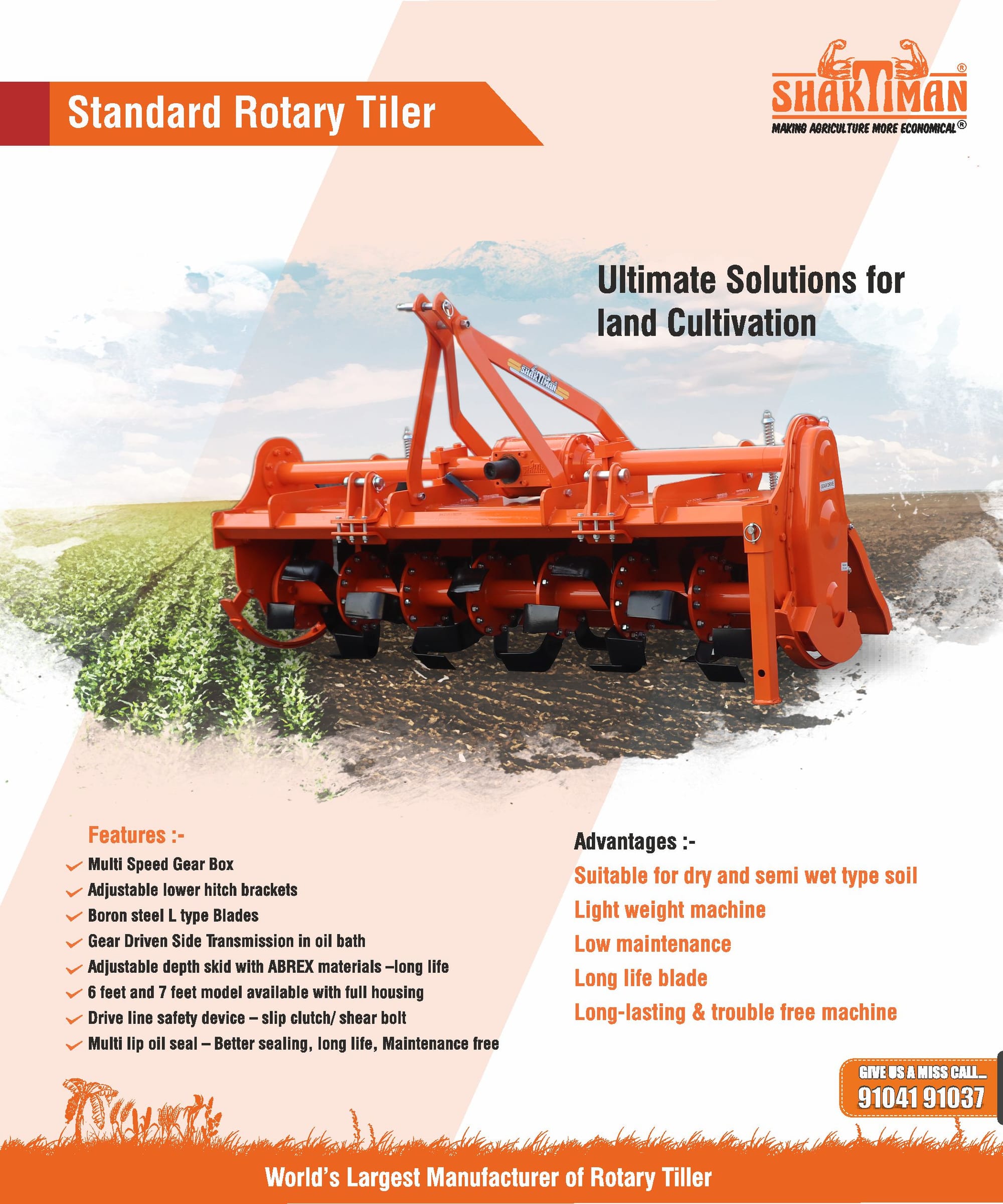 Standard Rotary Tiler

SHAKTIMAN®
MAKING AGRICULTURE MORE ECONOMICAL®

Ultimate Solutions for land Cultivation

SHAKTIMAN

GEAR DRIVE

Features :-
Multi Speed Gear Box
Adjustable lower hitch brackets
Boron steel L type Blades
Gear Driven Side Transmission in oil bath
Adjustable depth skid with ABREX materials –long life
6 feet and 7 feet model available with full housing
Drive line safety device – slip clutch/ shear bolt
Multi lip oil seal – Better sealing, long life, Maintenance free

Advantages :-
Suitable for dry and semi wet type soil
Light weight machine
Low maintenance
Long life blade
Long-lasting & trouble free machine

GIVE US A MISS CALL...
91041 91037

World's Largest Manufacturer of Rotary Tiller